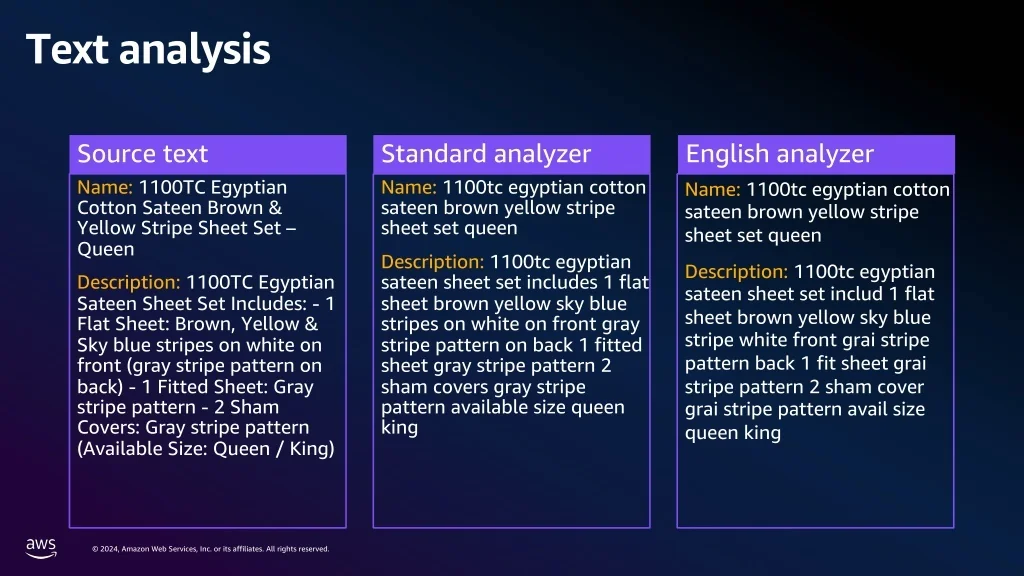 Text analysis

Source text

Name: 1100TC Egyptian Cotton Sateen Brown & Yellow Stripe Sheet Set – Queen

Description: 1100TC Egyptian Sateen Sheet Set Includes: - 1 Flat Sheet: Brown, Yellow & Sky blue stripes on white on front (gray stripe pattern on back) - 1 Fitted Sheet: Gray stripe pattern - 2 Sham Covers: Gray stripe pattern (Available Size: Queen / King)

Standard analyzer

Name: 1100tc egyptian cotton sateen brown yellow stripe sheet set queen

Description: 1100tc egyptian sateen sheet set includes 1 flat sheet brown yellow sky blue stripes on white on front gray stripe pattern on back 1 fitted sheet gray stripe pattern 2 sham covers gray stripe pattern available size queen king

English analyzer

Name: 1100tc egyptian cotton sateen brown yellow stripe sheet set queen

Description: 1100tc egyptian sateen sheet set includ 1 flat sheet brown yellow sky blue stripe white front grai stripe pattern back 1 fit sheet grai stripe pattern 2 sham cover grai stripe pattern avail size queen king

aws

© 2024, Amazon Web Services, Inc. or its affiliates. All rights reserved.